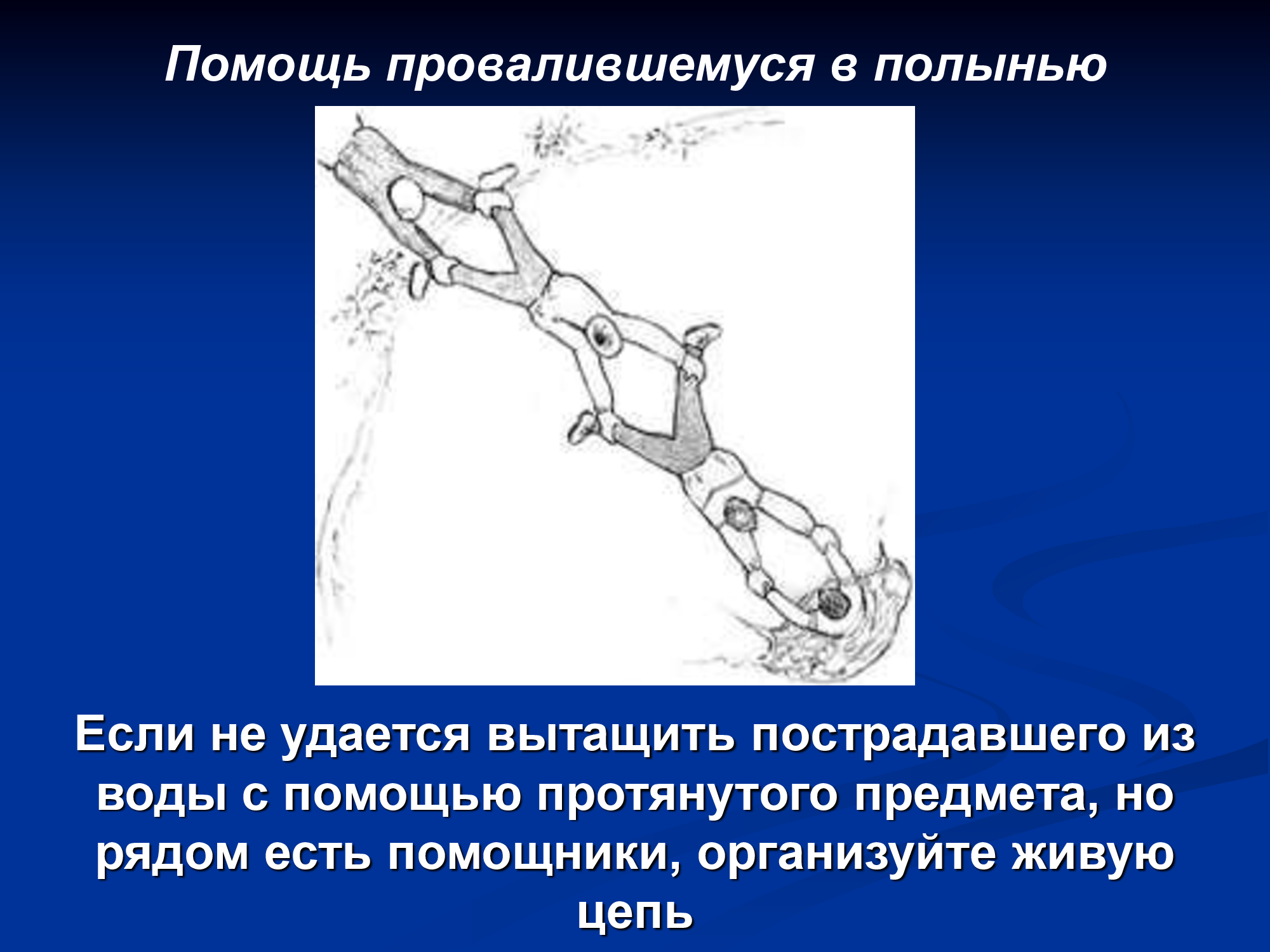 Помощь провалившемуся в полынью

Если не удается вытащить пострадавшего из воды с помощью протянутого предмета, но рядом есть помощники, организуйте живую цепь